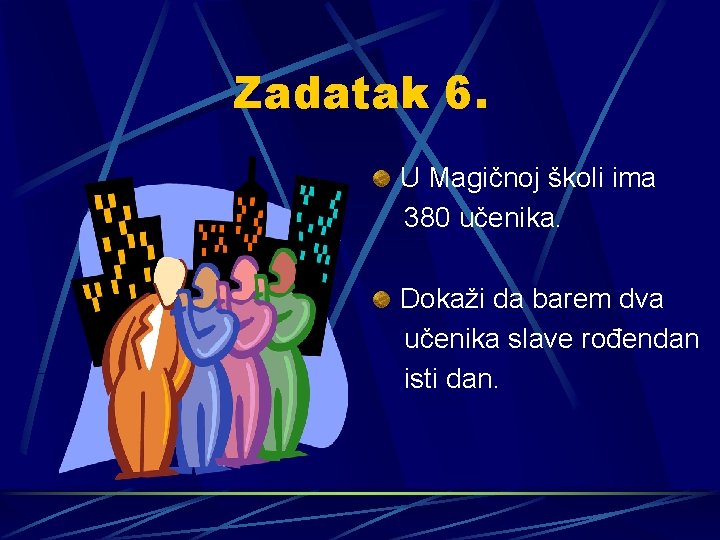 Zadatak 6.

U Magičnoj školi ima 380 učenika.

Dokaži da barem dva učenika slave rođendan isti dan.